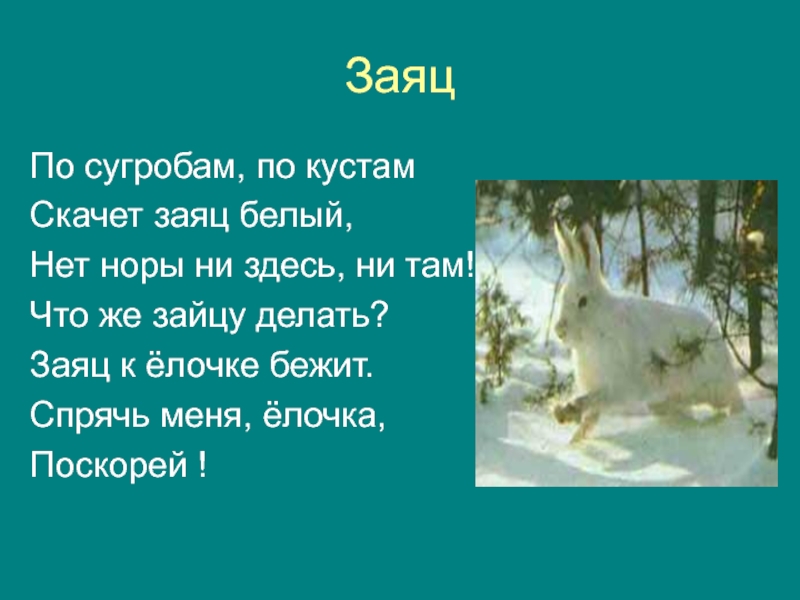 Заяц

По сугробам, по кустам
Скачет заяц белый,
Нет норы ни здесь, ни там!
Что же зайцу делать?
Заяц к ёлочке бежит.
Спрячь меня, ёлочка,
Поскорей !